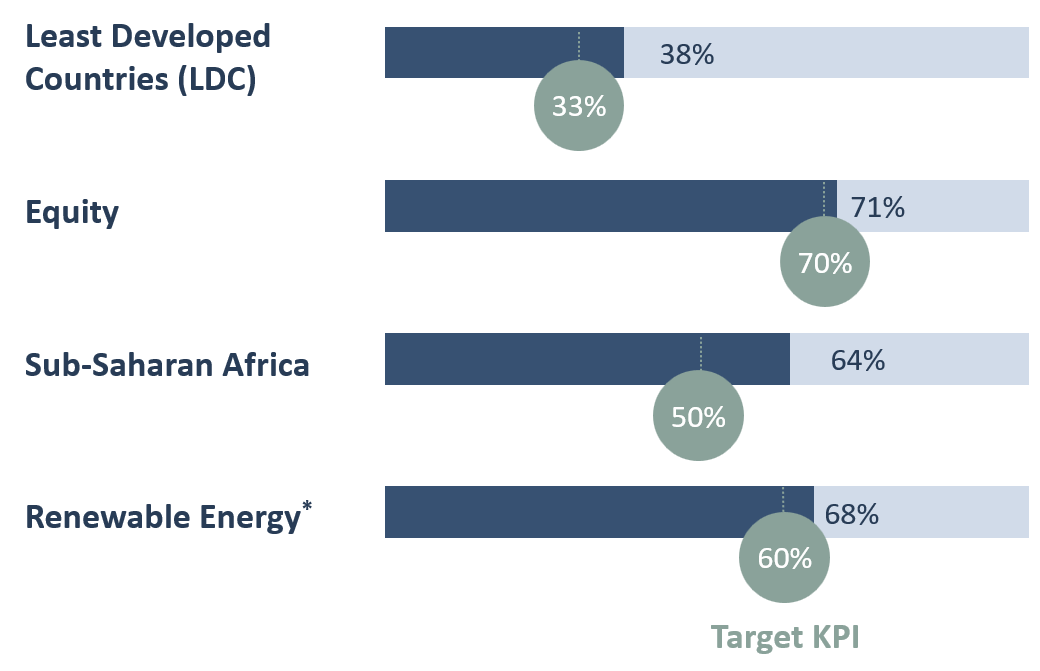 Least Developed Countries (LDC)

38%

33%

Equity

71%

70%

Sub-Saharan Africa

64%

50%

Renewable Energy*

68%

60%

Target KPI